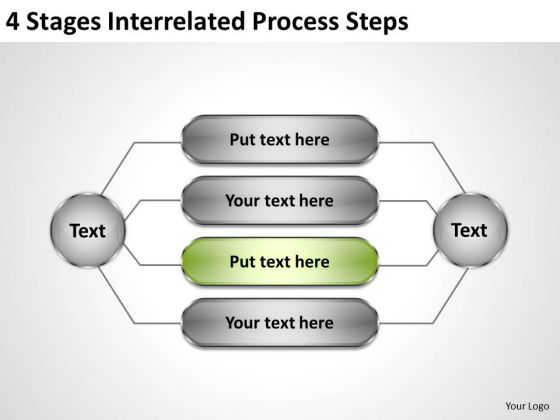 4 Stages Interrelated Process Steps

Text

Put text here

Your text here

Put text here

Your text here

Text

Your Logo